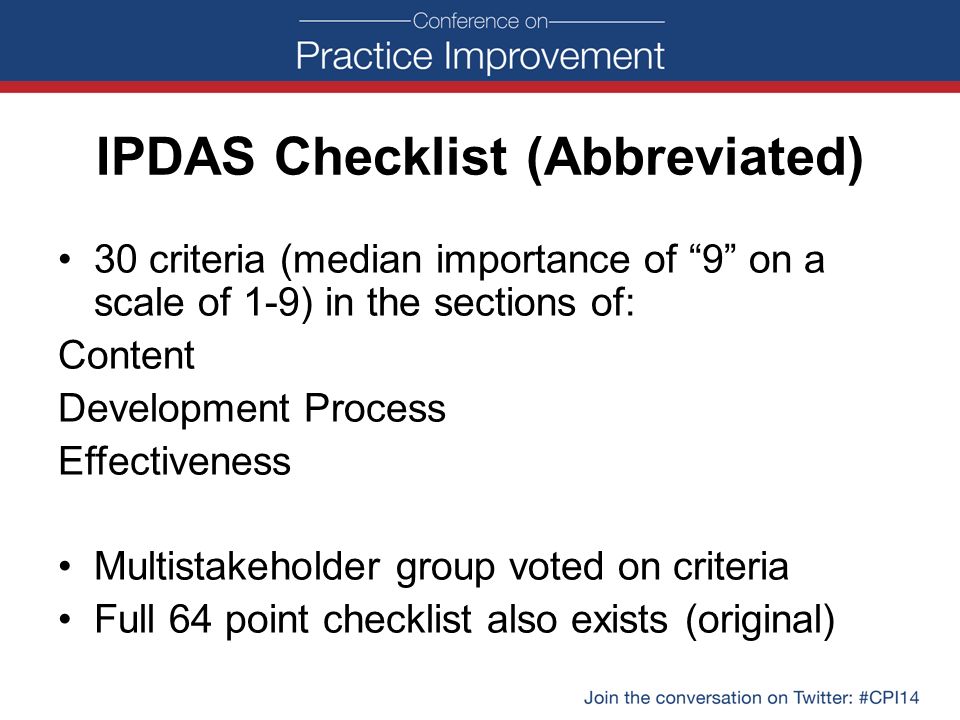 Conference on
Practice Improvement

IPDAS Checklist (Abbreviated)

• 30 criteria (median importance of “9” on a scale of 1-9) in the sections of:
Content
Development Process
Effectiveness

• Multistakeholder group voted on criteria
• Full 64 point checklist also exists (original)

Join the conversation on Twitter: #CPI14